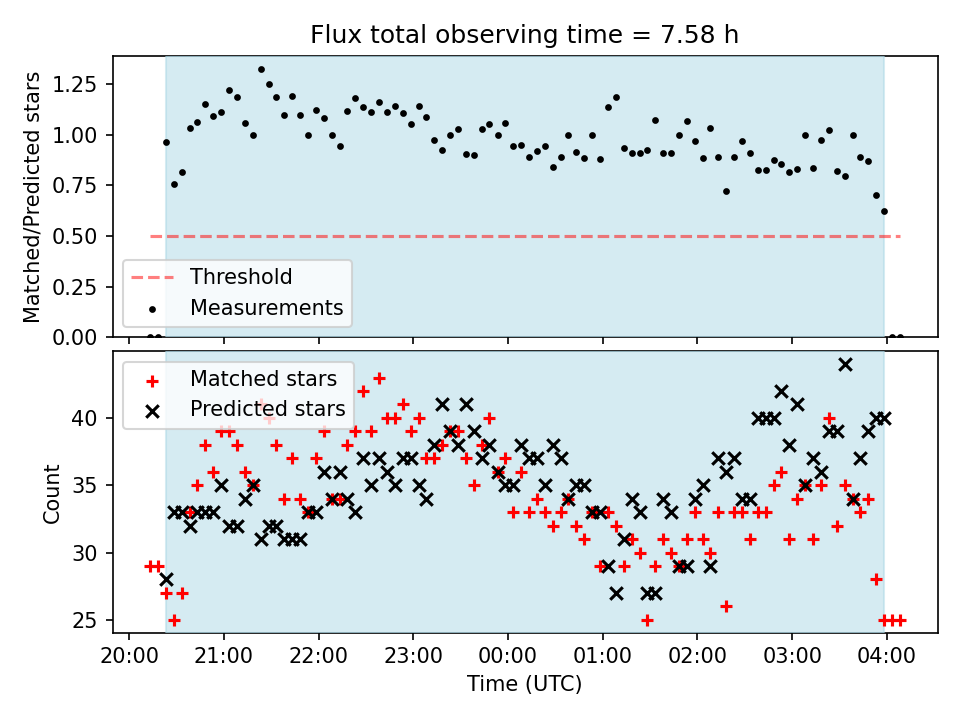 Flux total observing time = 7.58 h

Matched/Predicted stars

1.25
1.00
0.75
0.50
0.25
0.00

Threshold
Measurements

Matched stars
Predicted stars

Count

40
35
30
25

20:00 21:00 22:00 23:00 00:00 01:00 02:00 03:00 04:00

Time (UTC)